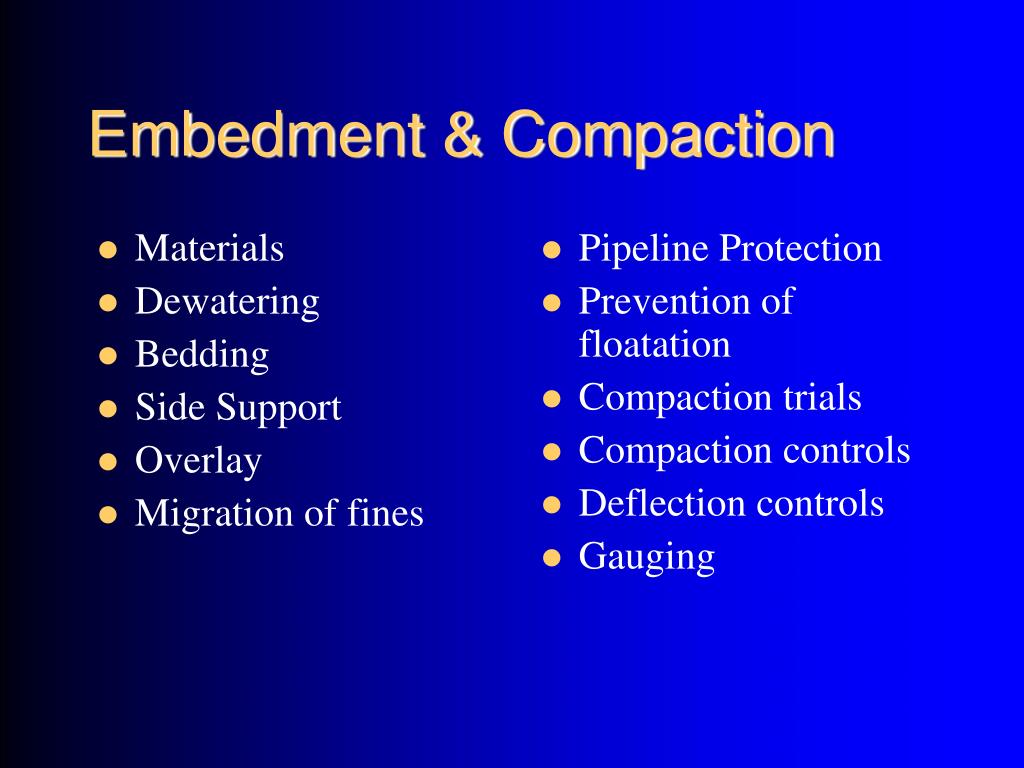 Embedment & Compaction

- Materials
- Dewatering
- Bedding
- Side Support
- Overlay
- Migration of fines

- Pipeline Protection
- Prevention of floatation
- Compaction trials
- Compaction controls
- Deflection controls
- Gauging